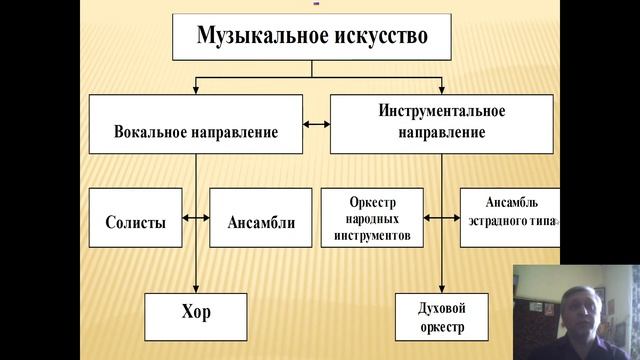 Музыкальное искусство

Вокальное направление

Инструментальное направление

Солисты

Ансамбли

Оркестр народных инструментов

Ансамбль эстрадного типа

Хор

Духовой оркестр